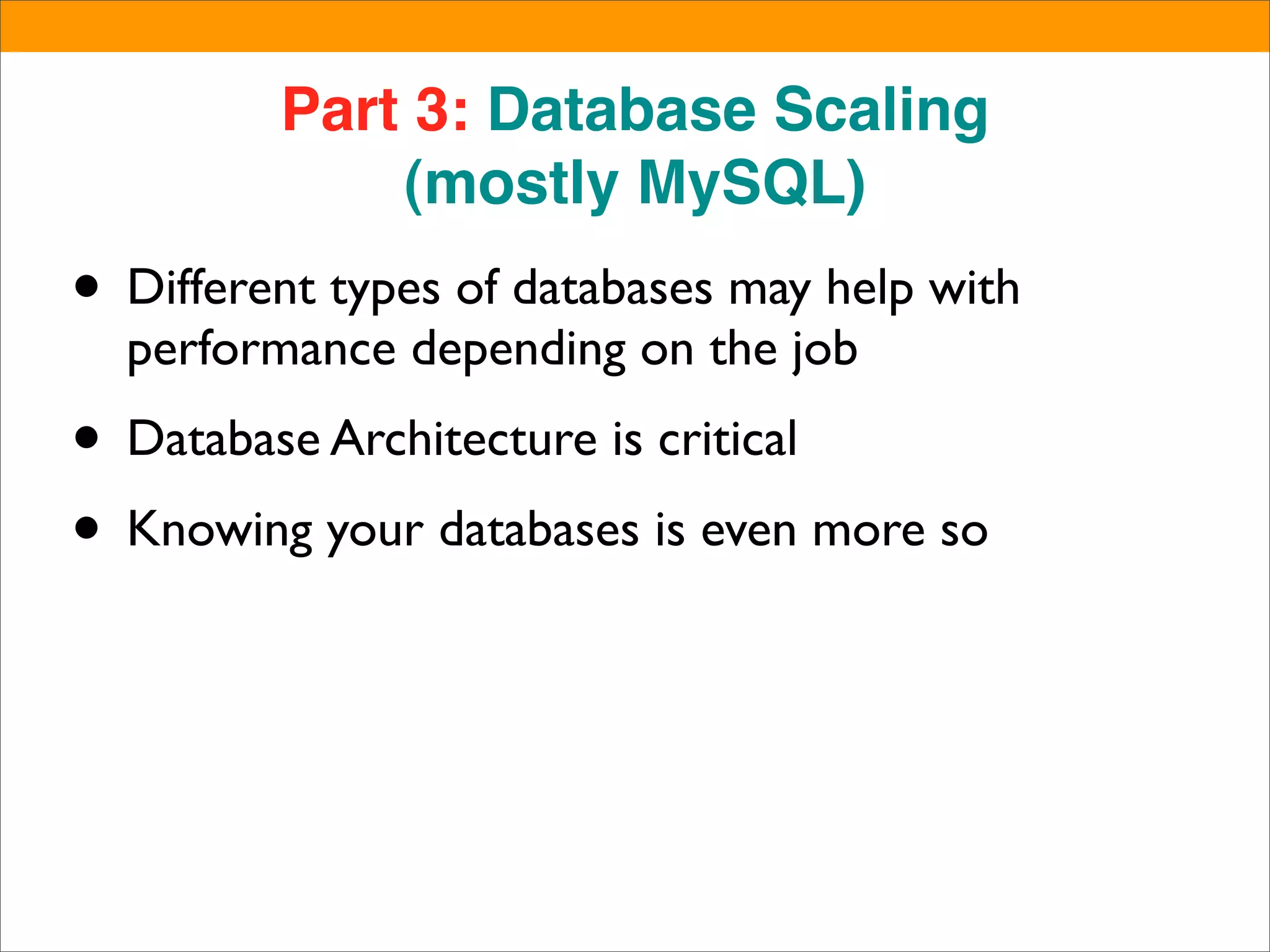 Part 3: Database Scaling (mostly MySQL)

• Different types of databases may help with performance depending on the job

• Database Architecture is critical

• Knowing your databases is even more so